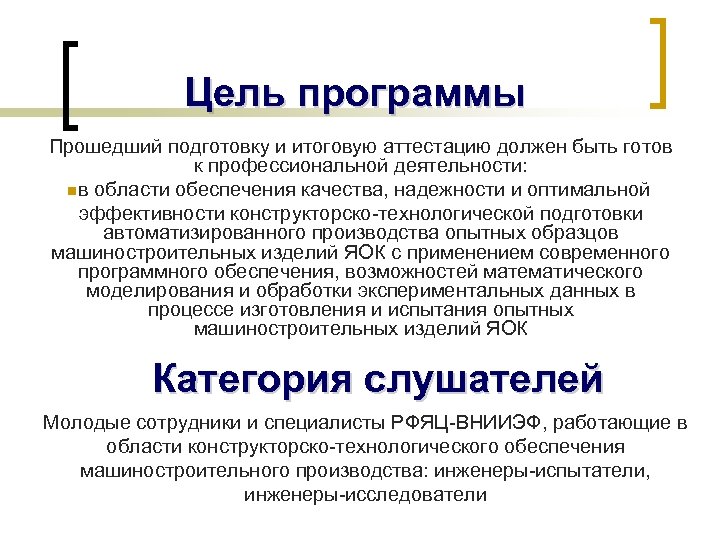 Цель программы

Прошедший подготовку и итоговую аттестацию должен быть готов к профессиональной деятельности:

в области обеспечения качества, надежности и оптимальной эффективности конструкторско-технологической подготовки автоматизированного производства опытных образцов машиностроительных изделий ЯОК с применением современного программного обеспечения, возможностей математического моделирования и обработки экспериментальных данных в процессе изготовления и испытания опытных машиностроительных изделий ЯОК

Категория слушателей

Молодые сотрудники и специалисты РФЯЦ-ВНИИЭФ, работающие в области конструкторско-технологического обеспечения машиностроительного производства: инженеры-испытатели, инженеры-исследователи